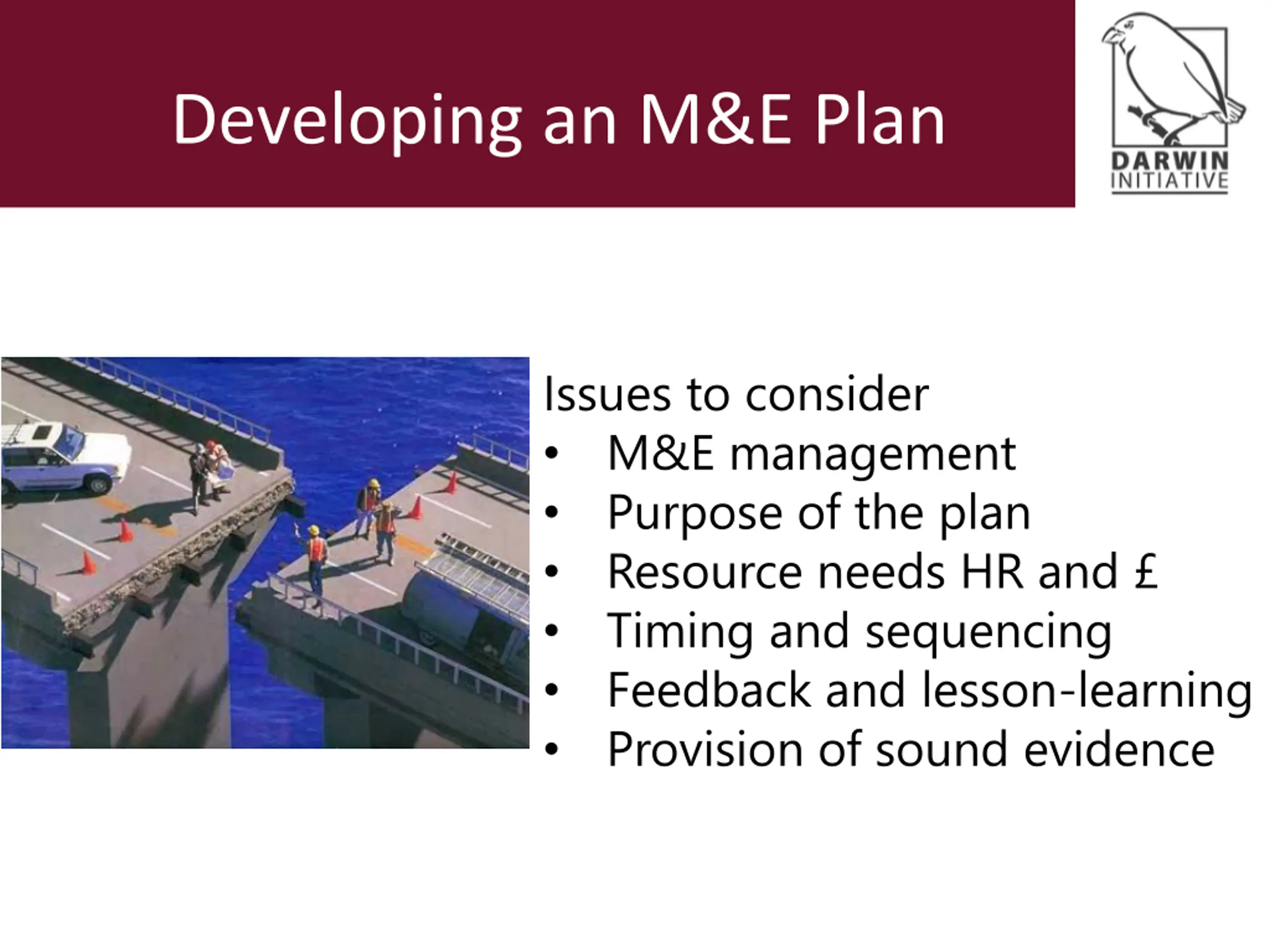 Developing an M&E Plan

DARWIN INITIATIVE

Issues to consider
• M&E management
• Purpose of the plan
• Resource needs HR and £
• Timing and sequencing
• Feedback and lesson-learning
• Provision of sound evidence